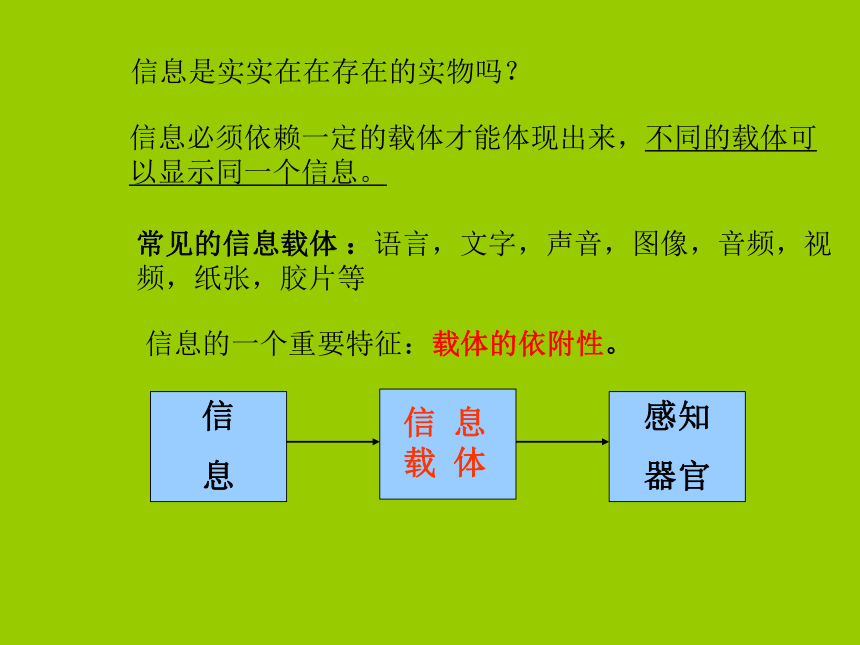 信息是实实在在存在的实物吗？

信息必须依赖一定的载体才能体现出来，不同的载体可以显示同一个信息。

常见的信息载体：语言，文字，声音，图像，音频，视频，纸张，胶片等

信息的一个重要特征：载体的依附性。

信息

信息载体

感知器官